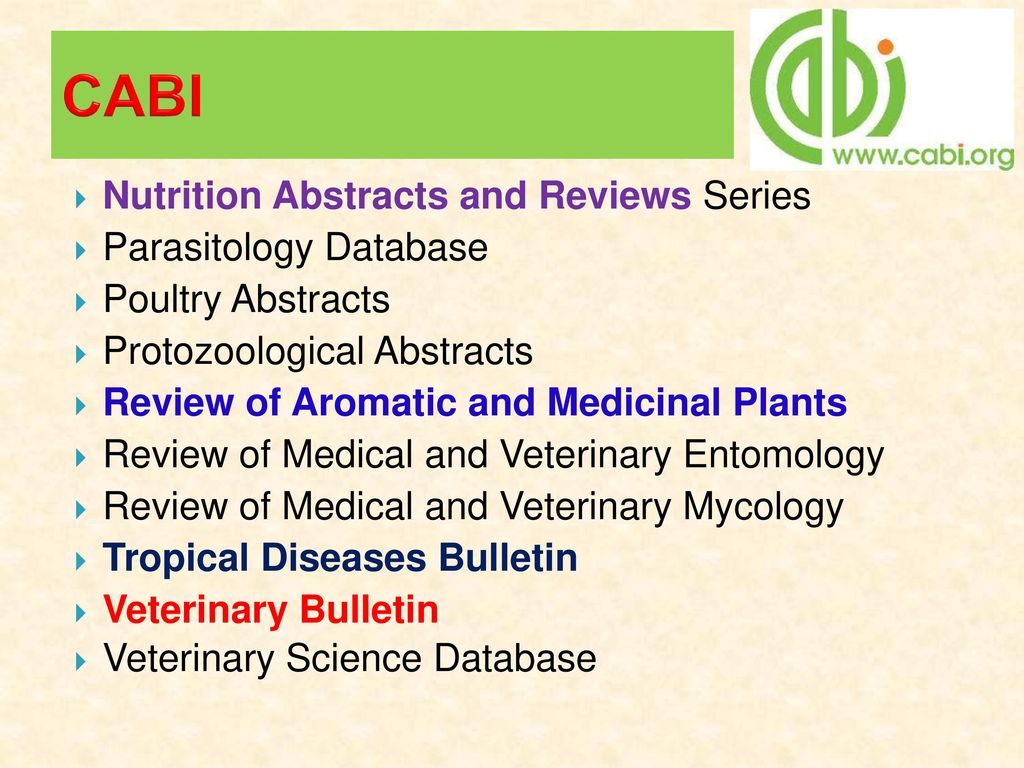 CABI

cabi
www.cabi.org

Nutrition Abstracts and Reviews Series
Parasitology Database
Poultry Abstracts
Protozoological Abstracts
Review of Aromatic and Medicinal Plants
Review of Medical and Veterinary Entomology
Review of Medical and Veterinary Mycology
Tropical Diseases Bulletin
Veterinary Bulletin
Veterinary Science Database